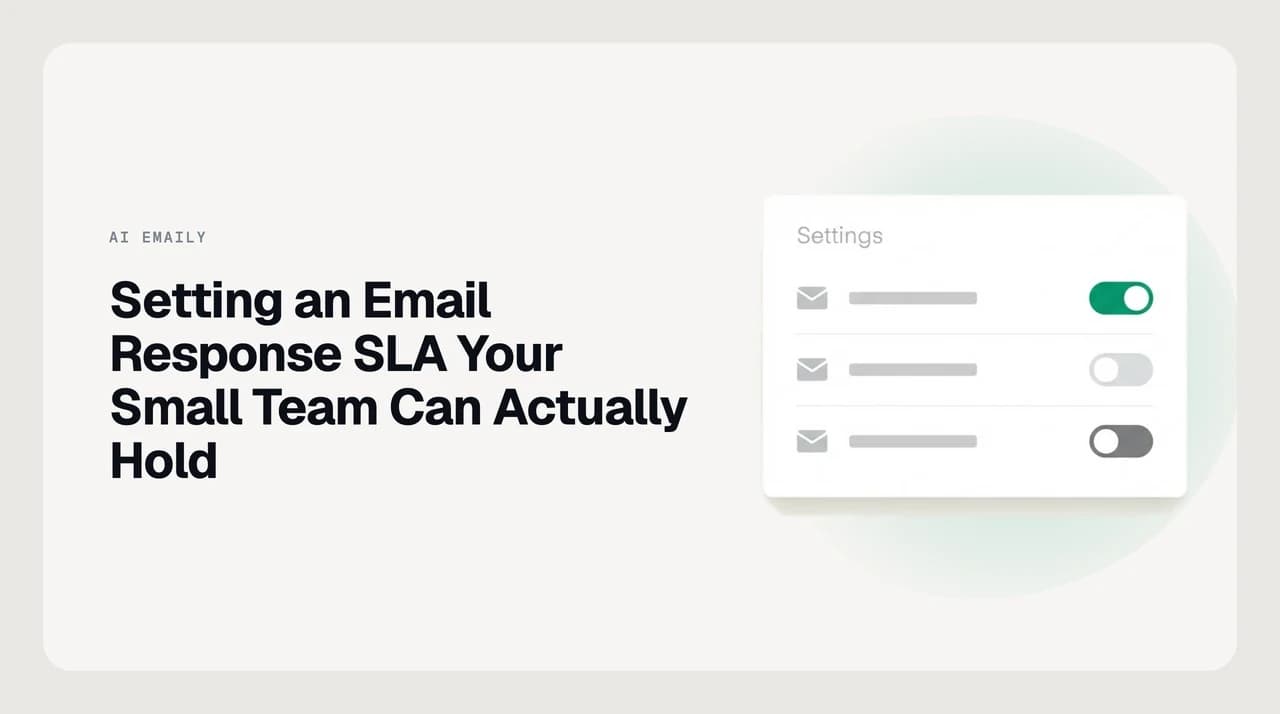 AI EMAILY

Setting an Email Response SLA Your Small Team Can Actually Hold

Settings